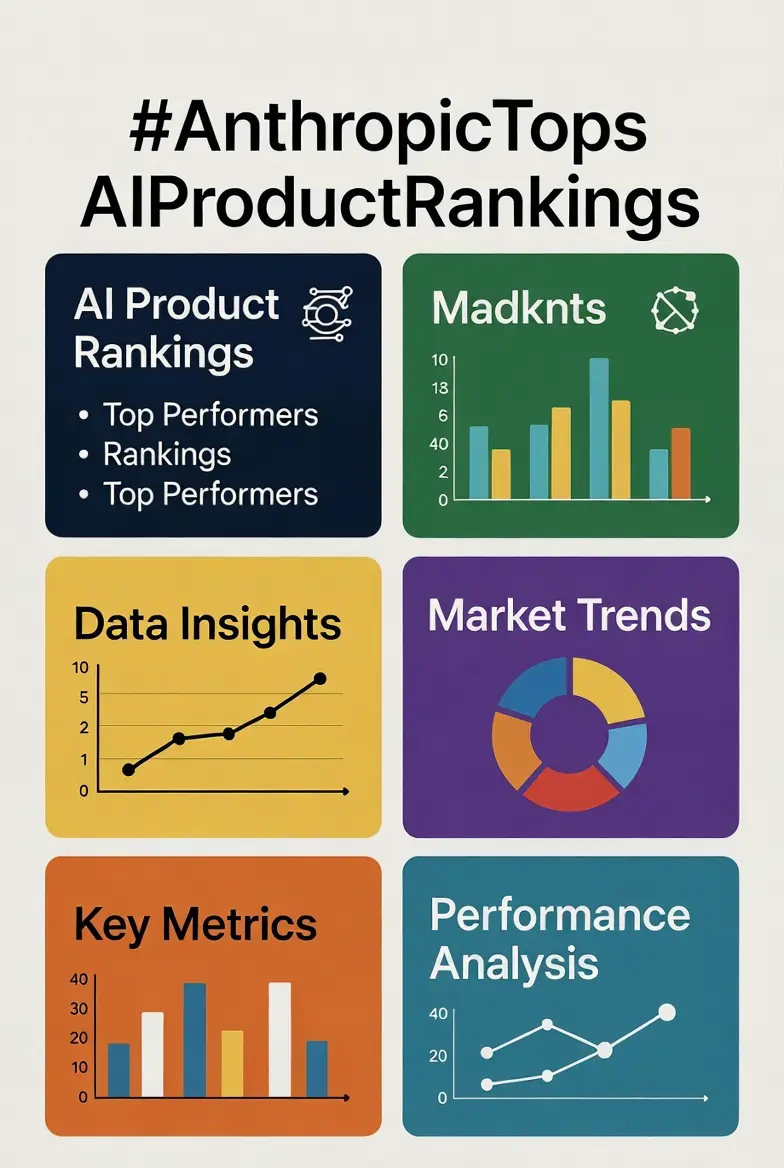 #AnthropicTops AIProductRankings

AI Product Rankings

• Top Performers
• Rankings
• Top Performers

Madknts

10
18
6
40
2
0

Data Insights

10
5
2
1
0

Market Trends

Key Metrics

40
30
20
10
0

Performance Analysis

40
20
0